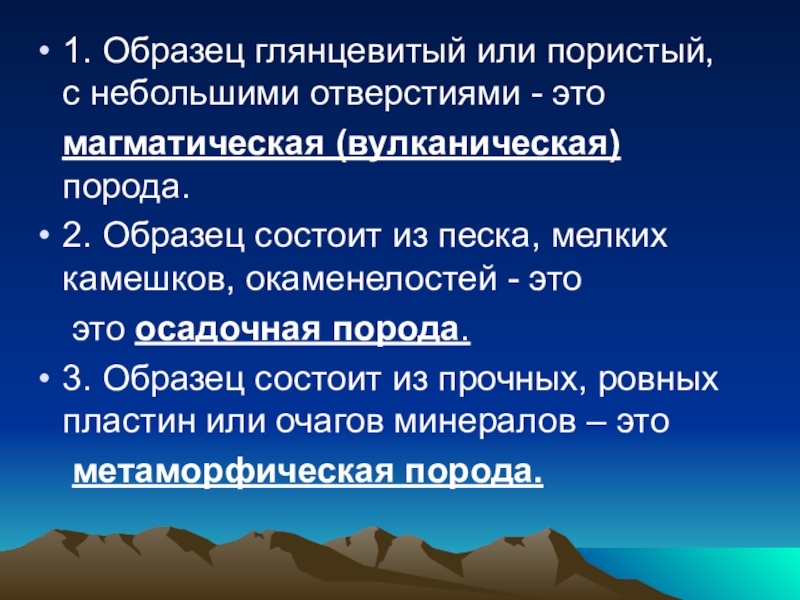 • 1. Образец глянцевитый или пористый, с небольшими отверстиями - это

магматическая (вулканическая) порода.

• 2. Образец состоит из песка, мелких камешков, окаменелостей - это

это осадочная порода.

• 3. Образец состоит из прочных, ровных пластин или очагов минералов – это

метаморфическая порода.